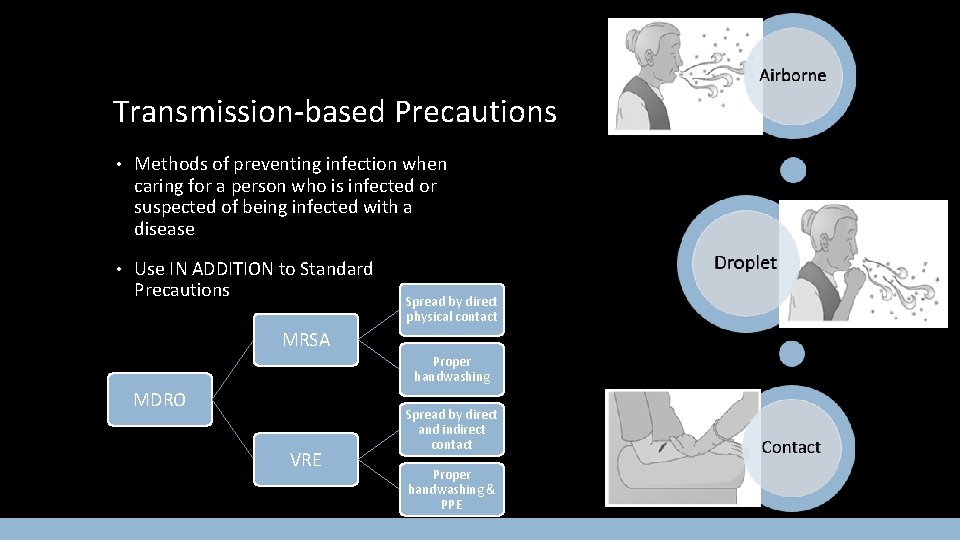 Transmission-based Precautions

• Methods of preventing infection when caring for a person who is infected or suspected of being infected with a disease

• Use IN ADDITION to Standard Precautions

MDRO

MRSA

Spread by direct physical contact

Proper handwashing

VRE

Spread by direct and indirect contact

Proper handwashing & PPE

Airborne

Droplet

Contact